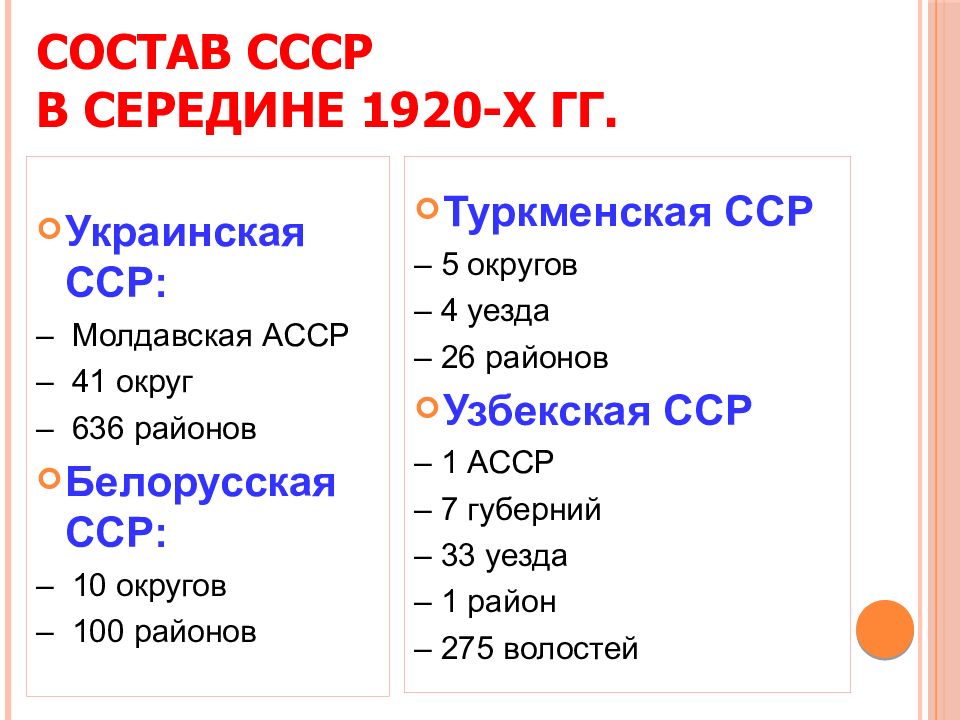 СОСТАВ СССР
В СЕРЕДИНЕ 1920-Х ГГ.

Украинская ССР:
– Молдавская АССР
– 41 округ
– 636 районов

Белорусская ССР:
– 10 округов
– 100 районов

Туркменская ССР
– 5 округов
– 4 уезда
– 26 районов

Узбекская ССР
– 1 АССР
– 7 губерний
– 33 уезда
– 1 район
– 275 волостей